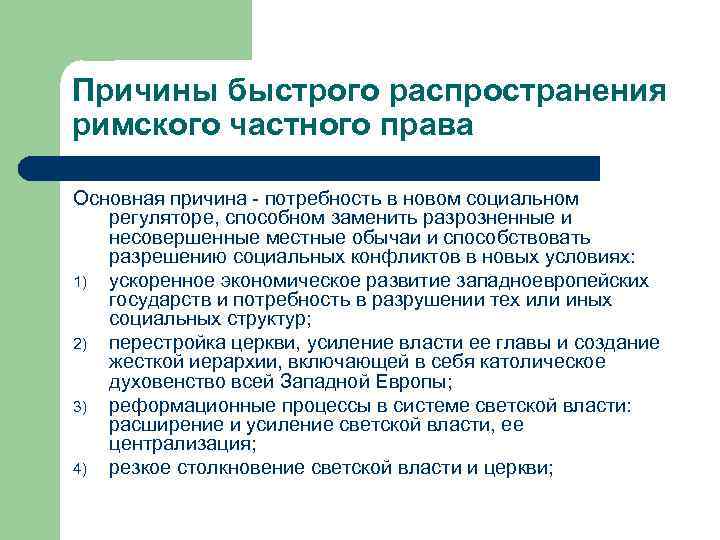 Причины быстрого распространения римского частного права

Основная причина - потребность в новом социальном регуляторе, способном заменить разрозненные и несовершенные местные обычаи и способствовать разрешению социальных конфликтов в новых условиях:

1) ускоренное экономическое развитие западноевропейских государств и потребность в разрушении тех или иных социальных структур;

2) перестройка церкви, усиление власти ее главы и создание жесткой иерархии, включающей в себя католическое духовенство всей Западной Европы;

3) реформационные процессы в системе светской власти: расширение и усиление светской власти, ее централизация;

4) резкое столкновение светской власти и церкви;